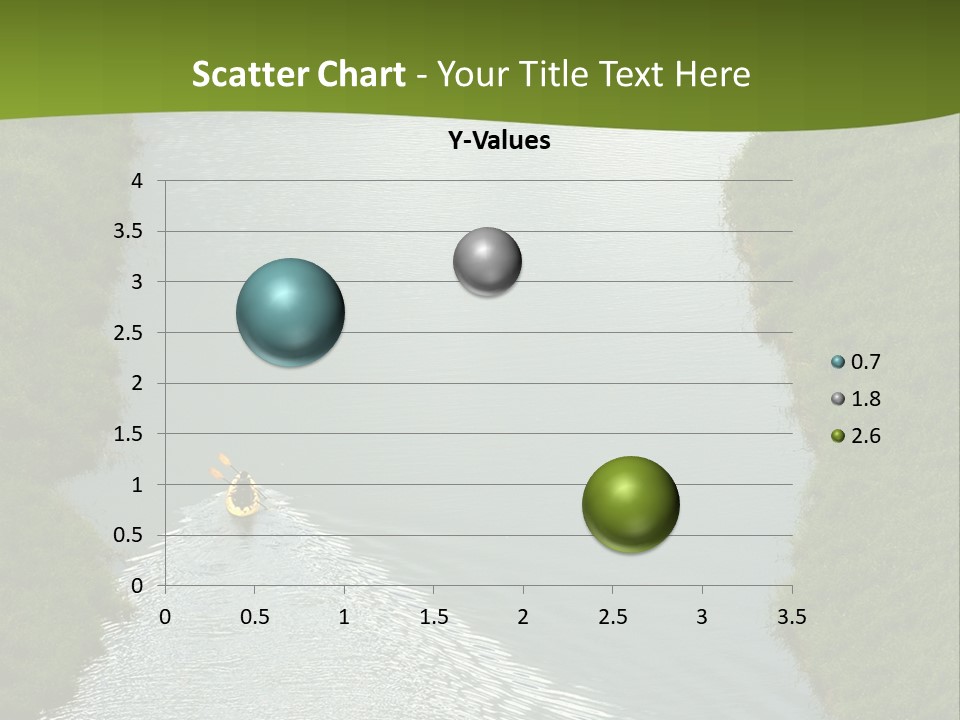 Scatter Chart - Your Title Text Here

Y-Values

4
3.5
3
2.5
2
1.5
1
0.5
0

0 0.5 1 1.5 2 2.5 3 3.5

0.7
1.8
2.6